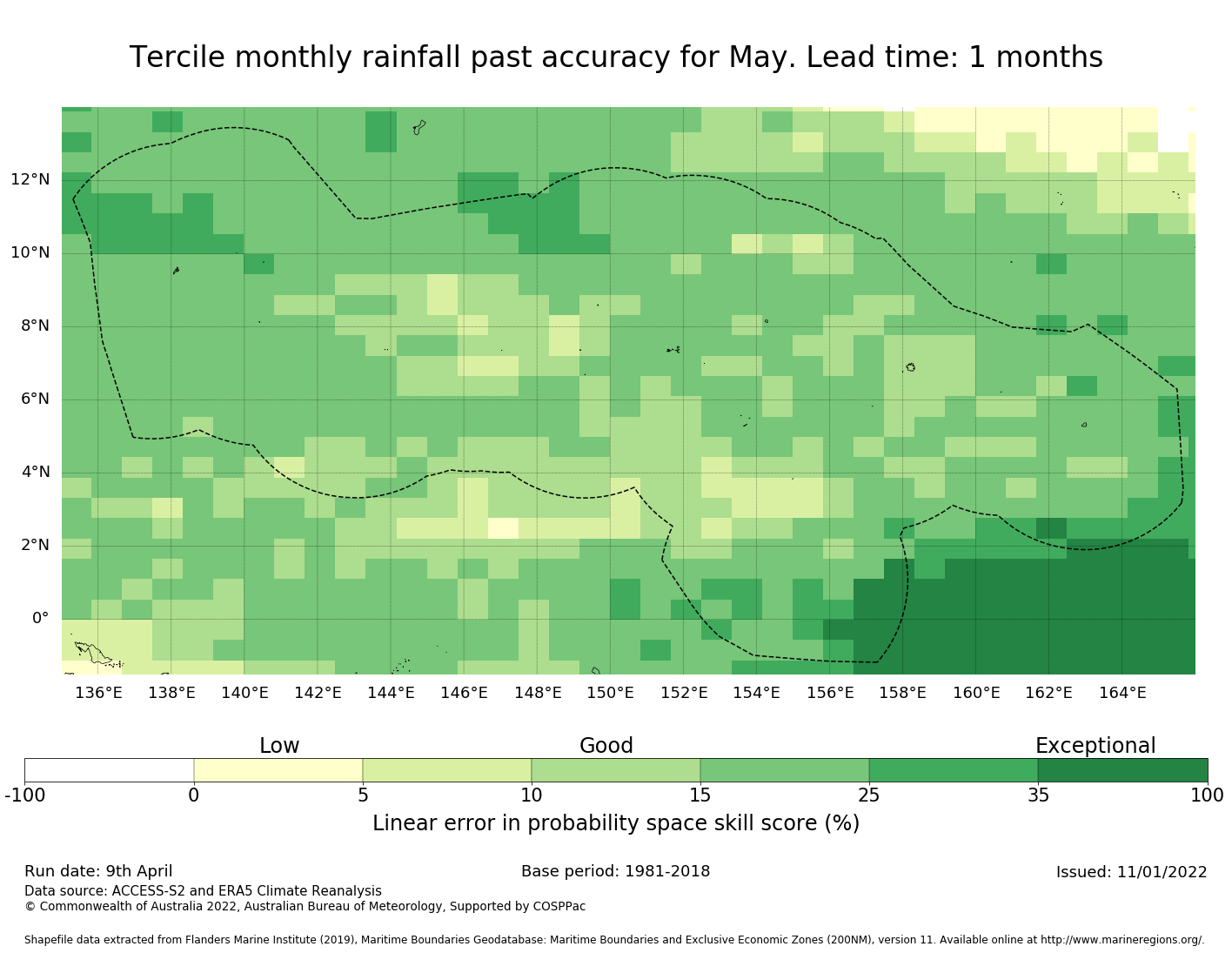 Tercile monthly rainfall past accuracy for May. Lead time: 1 months

12°N
10°N
8°N
6°N
4°N
2°N
0°

136°E 138°E 140°E 142°E 144°E 146°E 148°E 150°E 152°E 154°E 156°E 158°E 160°E 162°E 164°E

Low Good Exceptional

-100 0 5 10 15 25 35 100

Linear error in probability space skill score (%)

Run date: 9th April
Base period: 1981-2018
Issued: 11/01/2022
Data source: ACCESS-S2 and ERA5 Climate Reanalysis
© Commonwealth of Australia 2022, Australian Bureau of Meteorology, Supported by COSPPac

Shapefile data extracted from Flanders Marine Institute (2019), Maritime Boundaries Geodatabase: Maritime Boundaries and Exclusive Economic Zones (200NM), version 11. Available online at http://www.marineregions.org/.